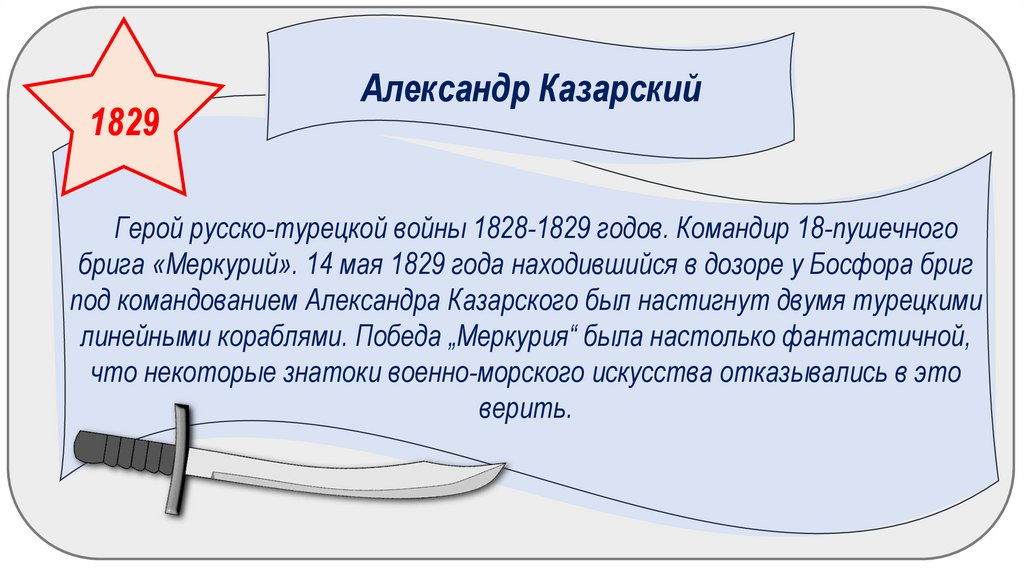 1829

Александр Казарский

Герой русско-турецкой войны 1828-1829 годов. Командир 18-пушечного брига «Меркурий». 14 мая 1829 года находившийся в дозоре у Босфора бриг под командованием Александра Казарского был настигнут двумя турецкими линейными кораблями. Победа „Меркурия“ была настолько фантастичной, что некоторые знатоки военно-морского искусства отказывались в это верить.